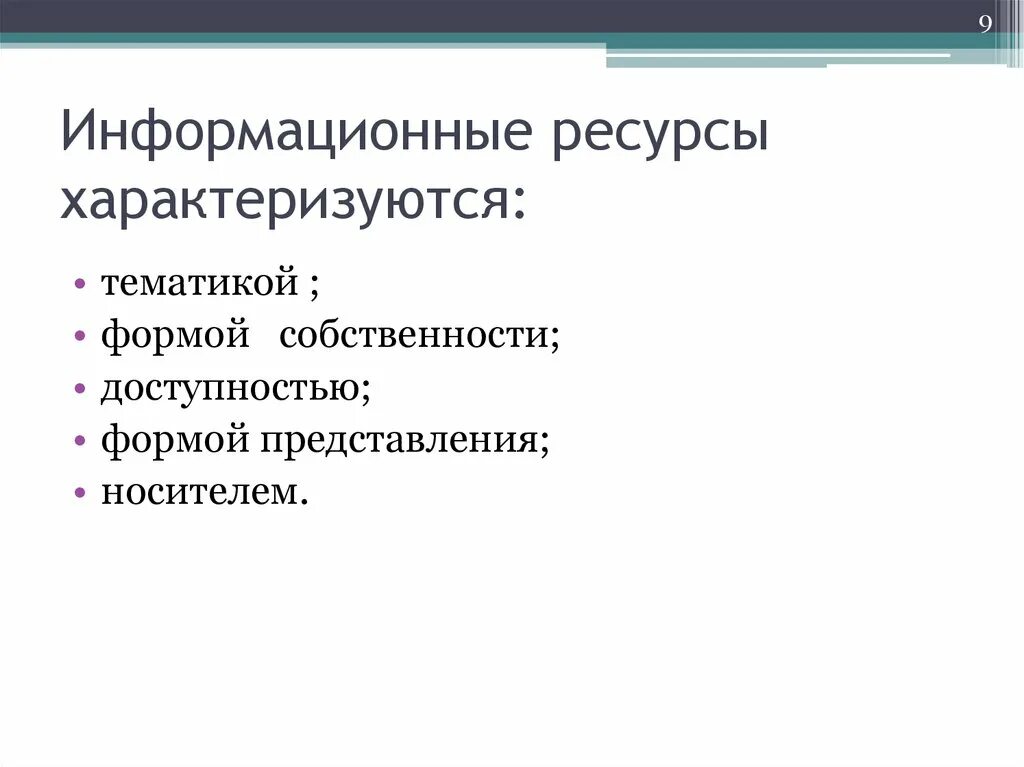 9

Информационные ресурсы характеризуются:

• тематикой ;
• формой собственности;
• доступностью;
• формой представления;
• носителем.